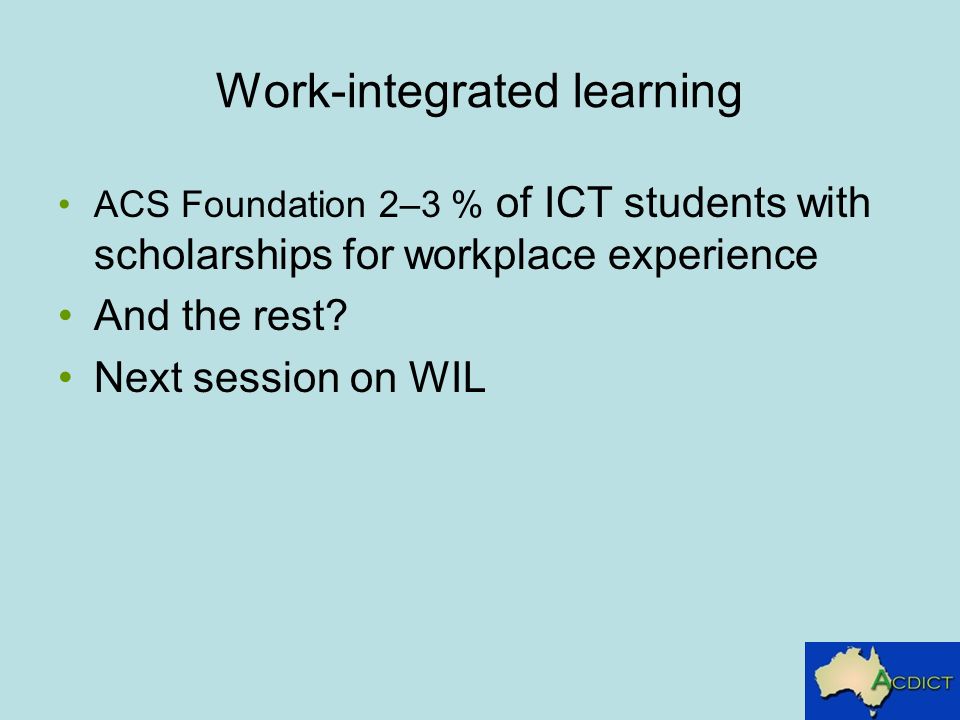 Work-integrated learning

• ACS Foundation 2–3 % of ICT students with scholarships for workplace experience
• And the rest?
• Next session on WIL

ACDICT